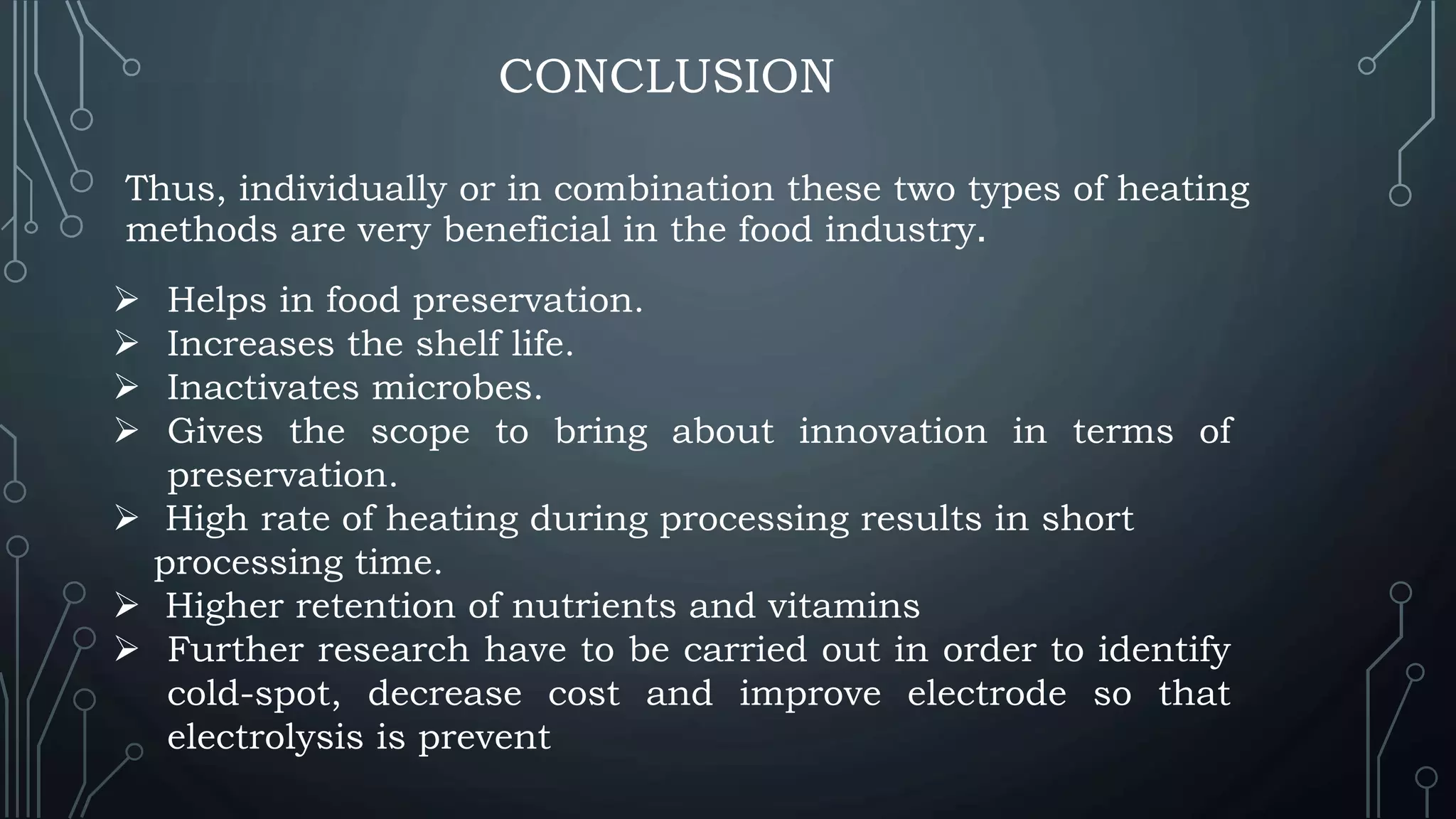 CONCLUSION

Thus, individually or in combination these two types of heating methods are very beneficial in the food industry.

➢ Helps in food preservation.
➢ Increases the shelf life.
➢ Inactivates microbes.
➢ Gives the scope to bring about innovation in terms of preservation.
➢ High rate of heating during processing results in short processing time.
➢ Higher retention of nutrients and vitamins
➢ Further research have to be carried out in order to identify cold-spot, decrease cost and improve electrode so that electrolysis is prevent